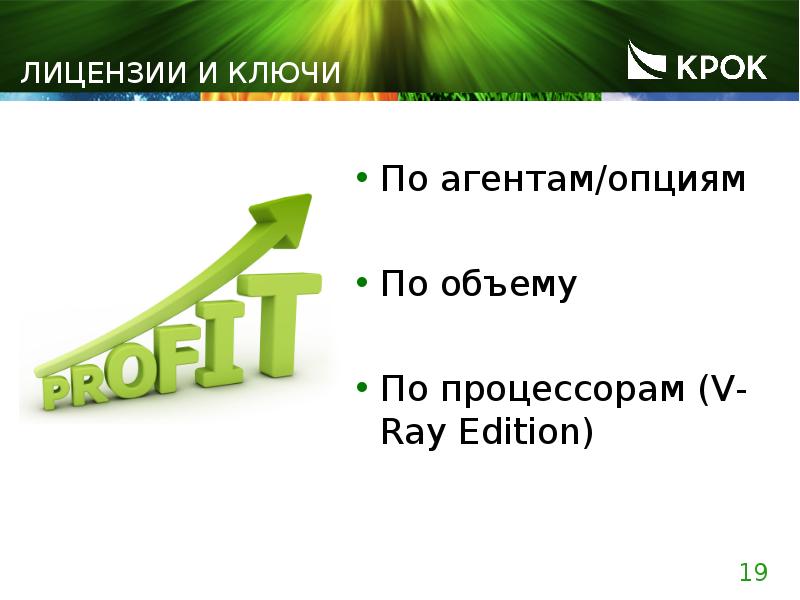 ЛИЦЕНЗИИ И КЛЮЧИ

КРОК

PROFIT

• По агентам/опциям

• По объему

• По процессорам (V-Ray Edition)

19